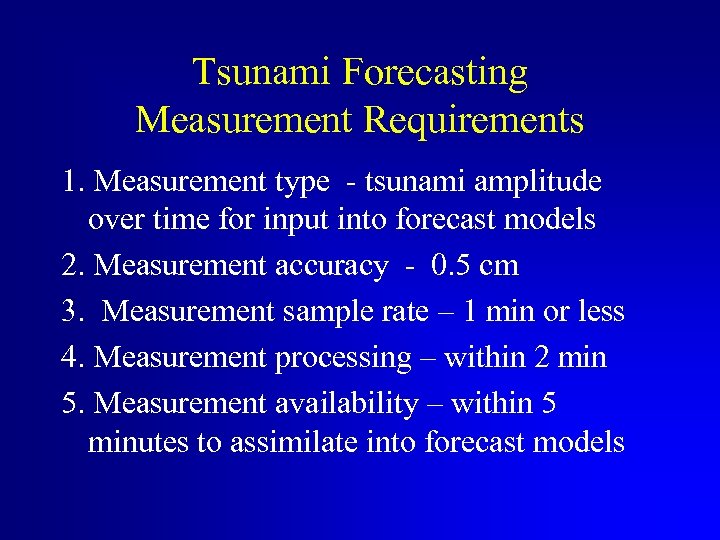 Tsunami Forecasting
Measurement Requirements

1. Measurement type - tsunami amplitude over time for input into forecast models

2. Measurement accuracy - 0.5 cm

3. Measurement sample rate – 1 min or less

4. Measurement processing – within 2 min

5. Measurement availability – within 5 minutes to assimilate into forecast models